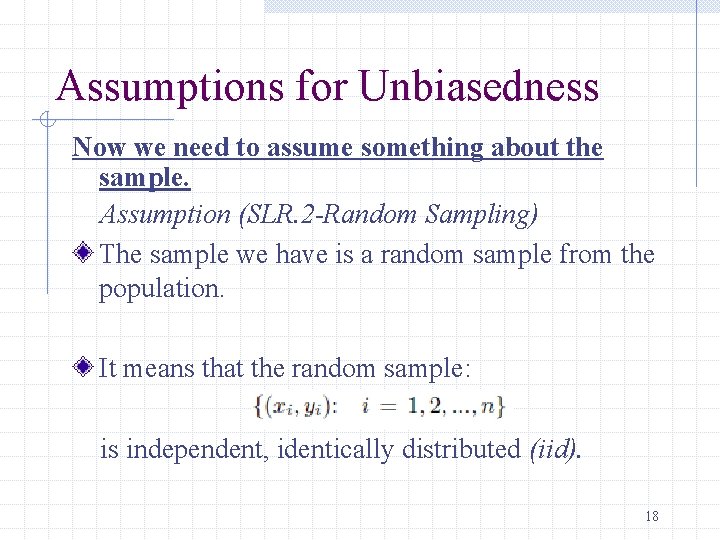 Assumptions for Unbiasedness

Now we need to assume something about the sample.

Assumption (SLR.2-Random Sampling)

The sample we have is a random sample from the population.

It means that the random sample:

$\{(x_i, y_i): \quad i = 1, 2, ..., n\}$

is independent, identically distributed (iid).

18